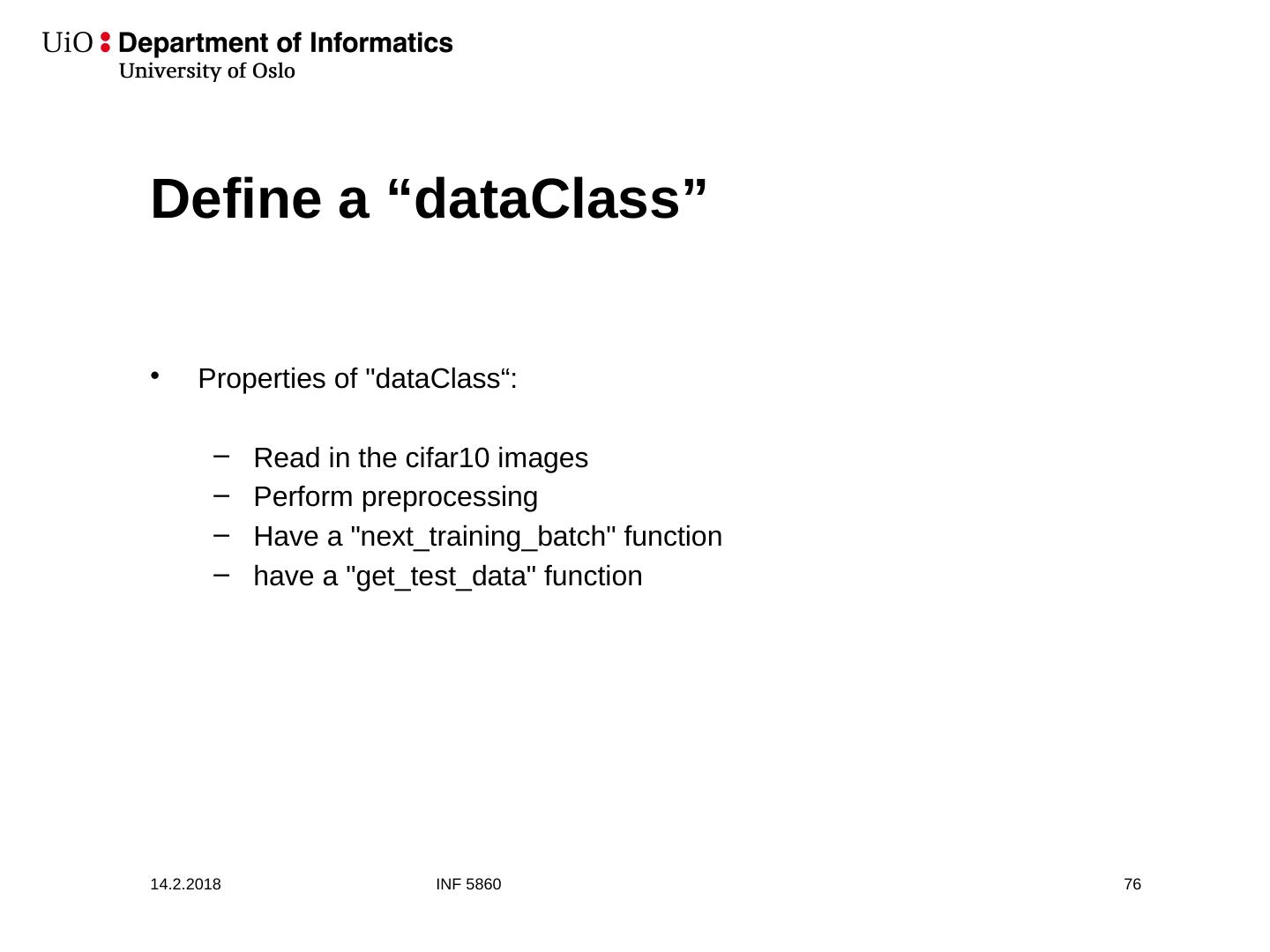 UiO : Department of Informatics
University of Oslo

Define a “dataClass”

• Properties of "dataClass“:

– Read in the cifar10 images
– Perform preprocessing
– Have a "next_training_batch" function
– have a "get_test_data" function

14.2.2018 INF 5860 76